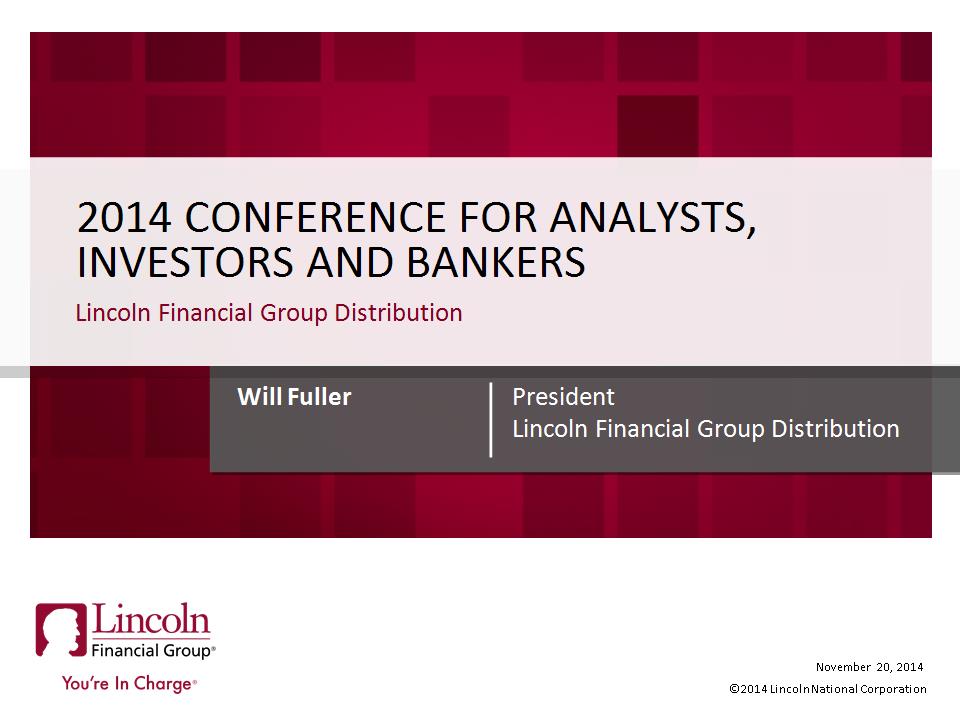 2014 CONFERENCE FOR ANALYSTS, INVESTORS AND BANKERS

Lincoln Financial Group Distribution

Will Fuller

President
Lincoln Financial Group Distribution

Lincoln Financial Group®
You're In Charge®

November 20, 2014
©2014 Lincoln National Corporation